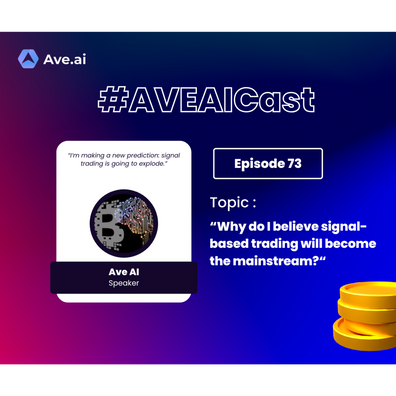 Ave.ai

#AVEAICast

"I'm making a new prediction: signal trading is going to explode."

Ave AI
Speaker

Episode 73

Topic :

“Why do I believe signal-based trading will become the mainstream?“